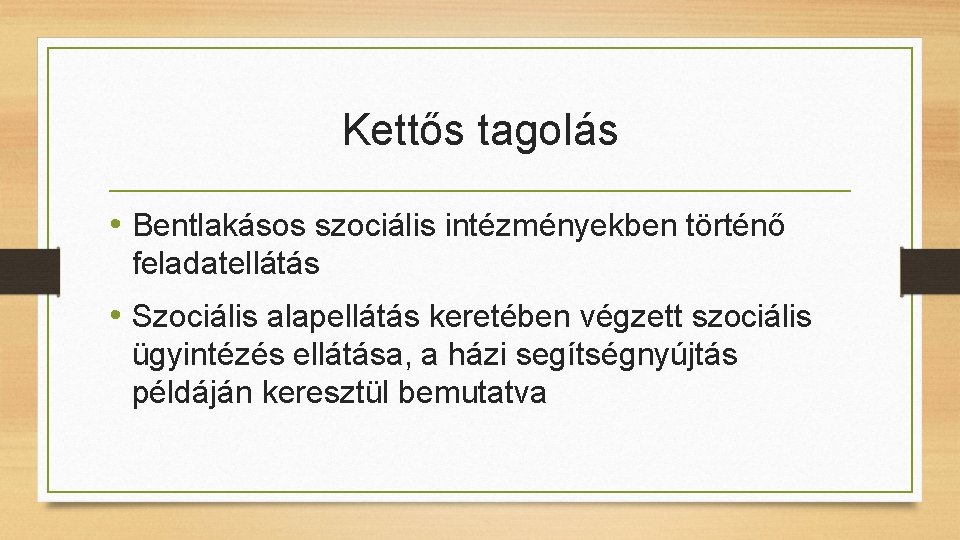 Kettős tagolás

• Bentlakásos szociális intézményekben történő feladatellátás

• Szociális alapellátás keretében végzett szociális ügyintézés ellátása, a házi segítségnyújtás példáján keresztül bemutatva